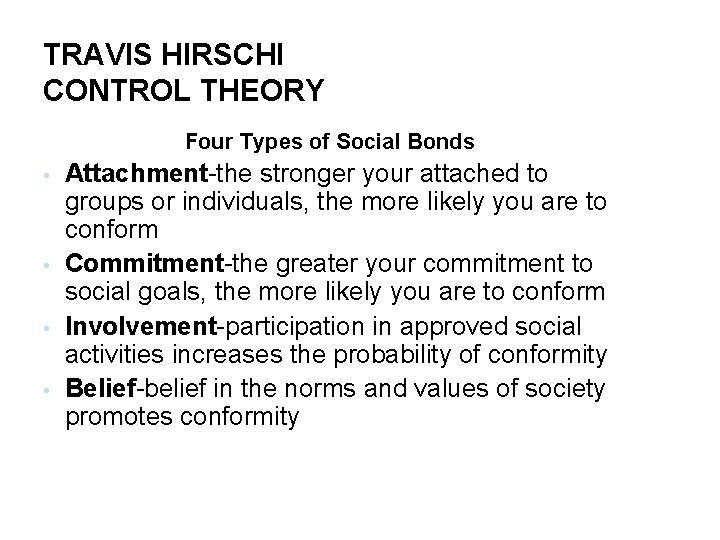 TRAVIS HIRSCHI
CONTROL THEORY

Four Types of Social Bonds

• Attachment-the stronger your attached to groups or individuals, the more likely you are to conform
• Commitment-the greater your commitment to social goals, the more likely you are to conform
• Involvement-participation in approved social activities increases the probability of conformity
• Belief-belief in the norms and values of society promotes conformity